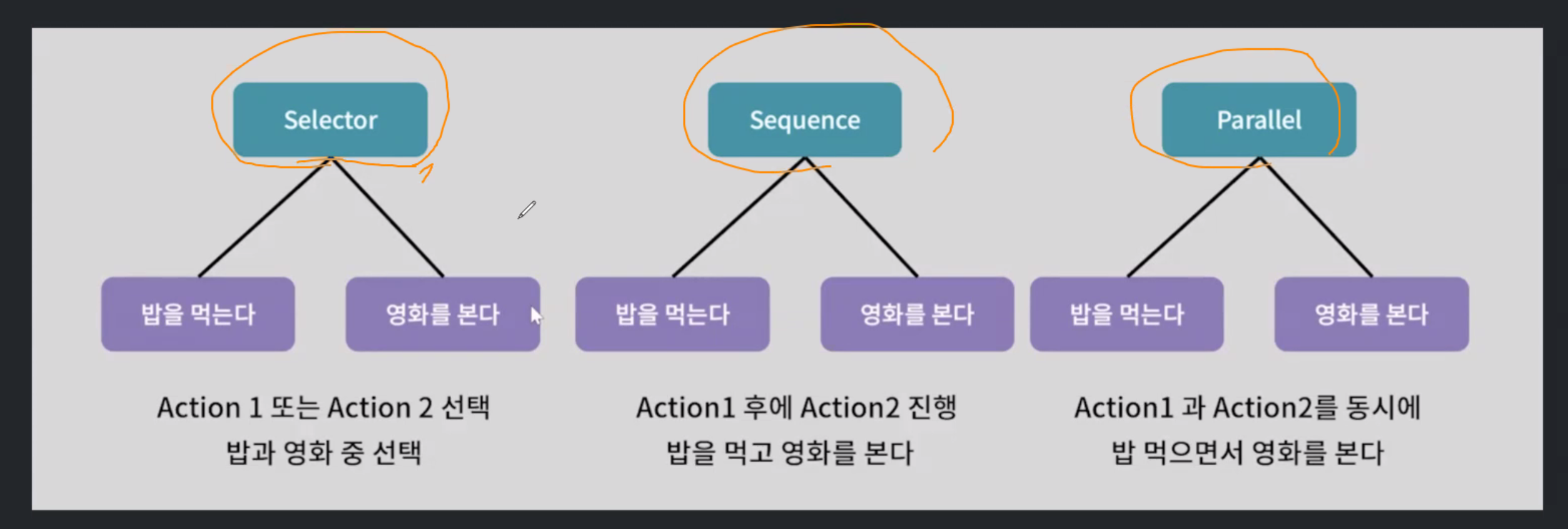 Selector

밥을 먹는다

영화를 본다

Action 1 또는 Action 2 선택
밥과 영화 중 선택

Sequence

밥을 먹는다

영화를 본다

Action1 후에 Action2 진행
밥을 먹고 영화를 본다

Parallel

밥을 먹는다

영화를 본다

Action1 과 Action2를 동시에
밥 먹으면서 영화를 본다